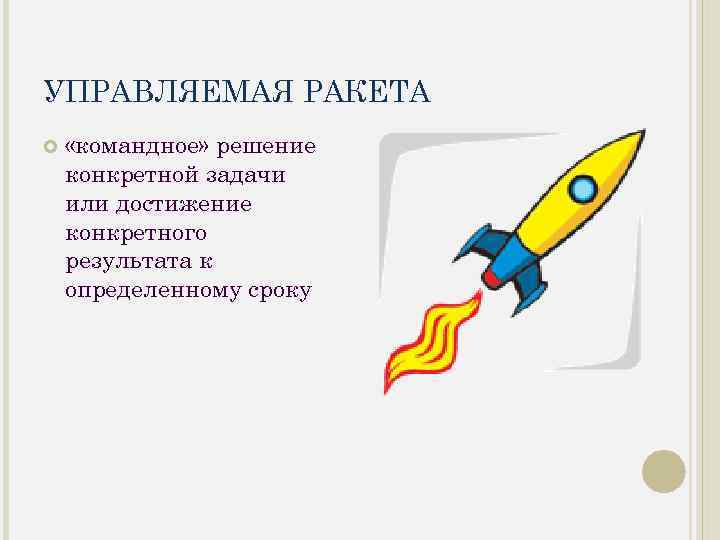 УПРАВЛЯЕМАЯ РАКЕТА

«командное» решение конкретной задачи или достижение конкретного результата к определенному сроку